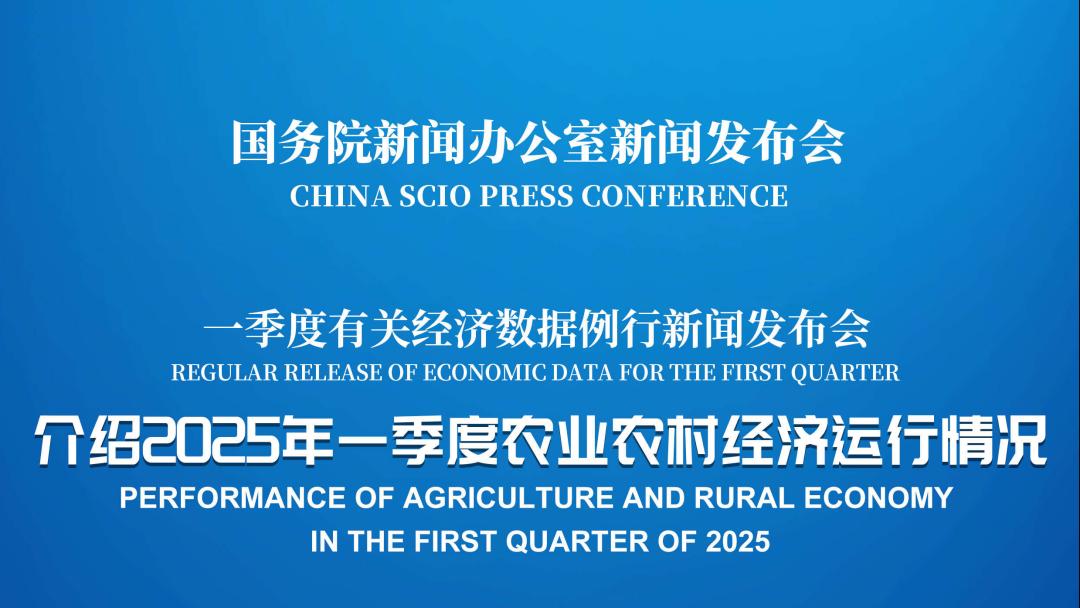 国务院新闻办公室新闻发布会
CHINA SCIO PRESS CONFERENCE

一季度有关经济数据例行新闻发布会
REGULAR RELEASE OF ECONOMIC DATA FOR THE FIRST QUARTER

介绍2025年一季度农业农村经济运行情况
PERFORMANCE OF AGRICULTURE AND RURAL ECONOMY IN THE FIRST QUARTER OF 2025